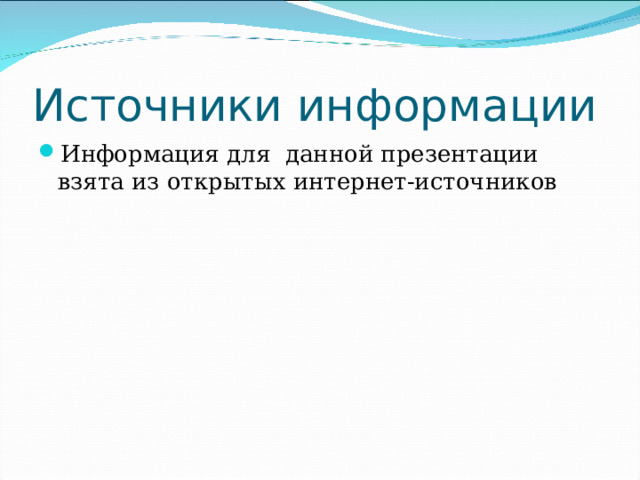 Источники информации

Информация для данной презентации взята из открытых интернет-источников